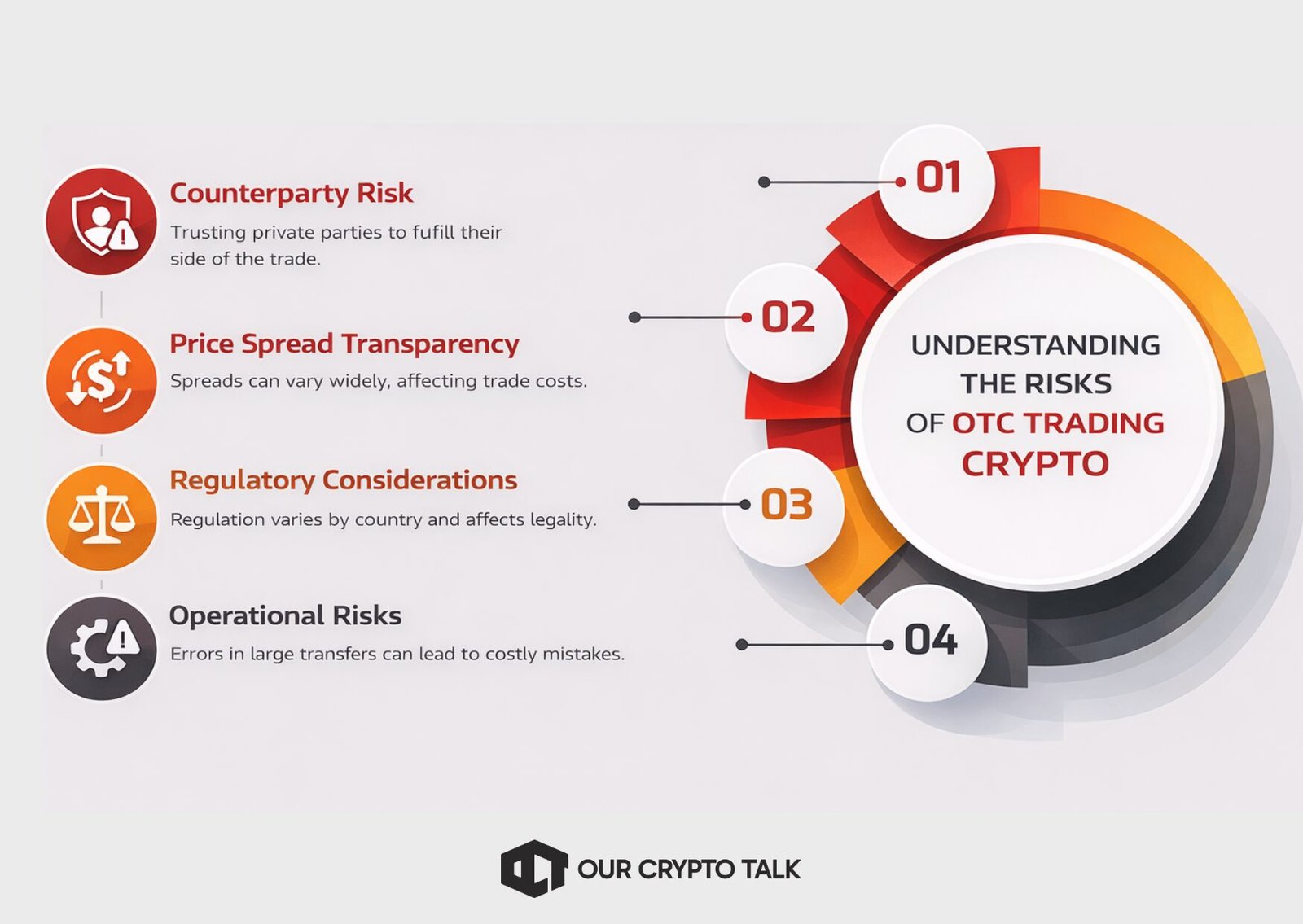 Counterparty Risk
Trusting private parties to fufill their side of the trade.

Price Spread Transparency
Spreads can vary widely, affecting trade costs.

Regulatory Considerations
Regulation varies by country and affects legality.

Operational Risks
Errors in large transfers can lead to costly mistakes.

01

02

03

04

UNDERSTANDING THE RISKS OF OTC TRADING CRYPTO

OUR CRYPTO TALK